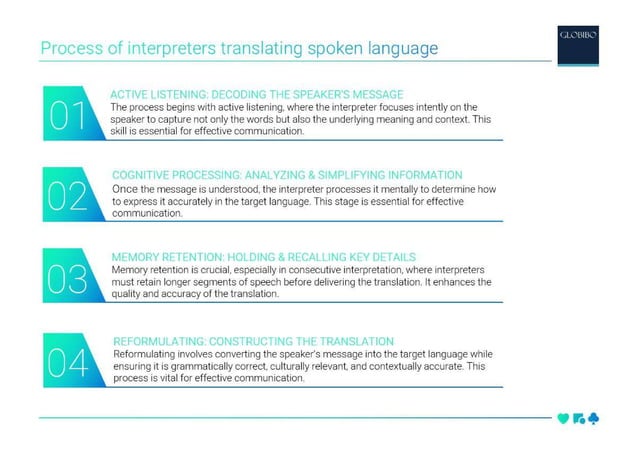 Process of interpreters translating spoken language

GLOBIBO

01

ACTIVE LISTENING: DECODING THE SPEAKER'S MESSAGE

The process begins with active listening, where the interpreter focuses intently on the speaker to capture not only the words but also the underlying meaning and context. This skill is essential for effective communication.

02

COGNITIVE PROCESSING: ANALYZING & SIMPLIFYING INFORMATION

Once the message is understood, the interpreter processes it mentally to determine how to express it accurately in the target language. This stage is essential for effective communication.

03

MEMORY RETENTION: HOLDING & RECALLING KEY DETAILS

Memory retention is crucial, especially in consecutive interpretation, where interpreters must retain longer segments of speech before delivering the translation. It enhances the quality and accuracy of the translation.

04

REFORMULATING: CONSTRUCTING THE TRANSLATION

Reformulating involves converting the speaker's message into the target language while ensuring it is grammatically correct, culturally relevant, and contextually accurate. This process is vital for effective communication.